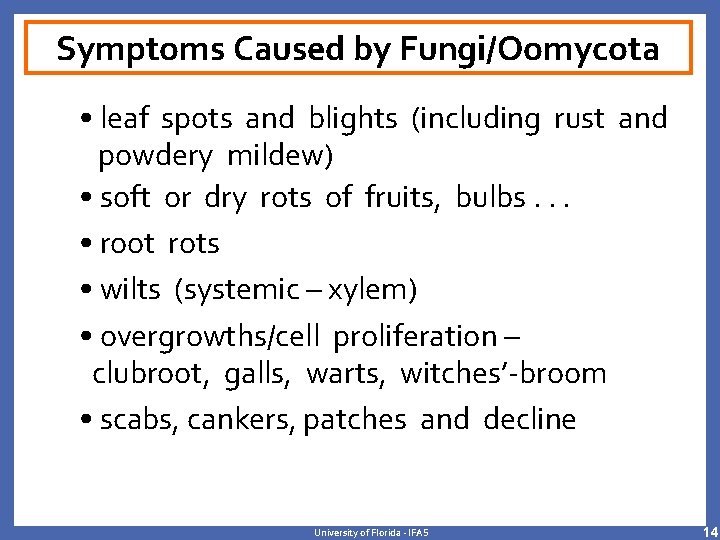 Symptoms Caused by Fungi/Oomycota

• leaf spots and blights (including rust and powdery mildew)

• soft or dry rots of fruits, bulbs . . .

• root rots

• wilts (systemic – xylem)

• overgrowths/cell proliferation – clubroot, galls, warts, witches'-broom

• scabs, cankers, patches and decline

University of Florida - IFAS

14